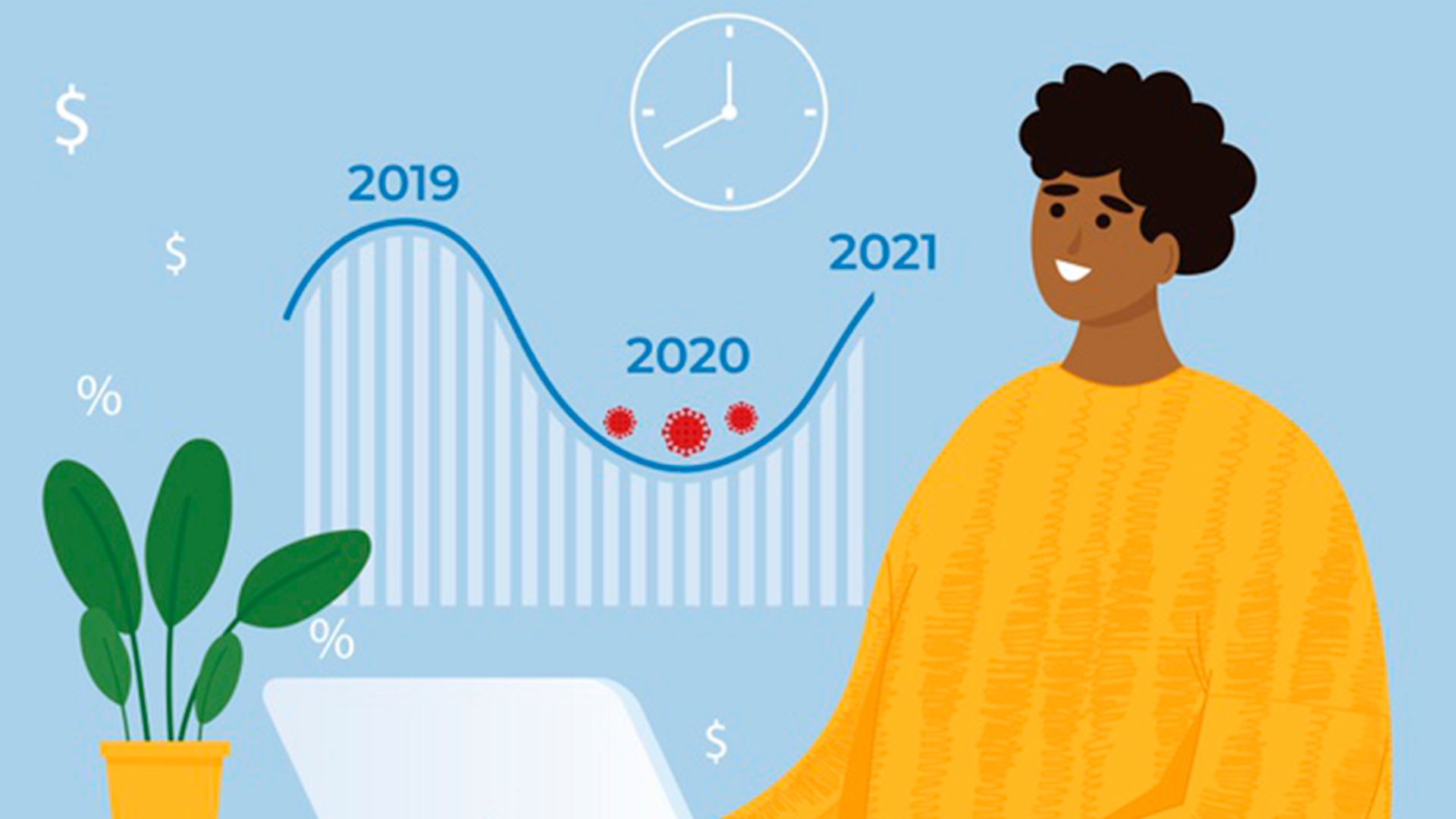 $

2019

$

2021

2020

%

%

$